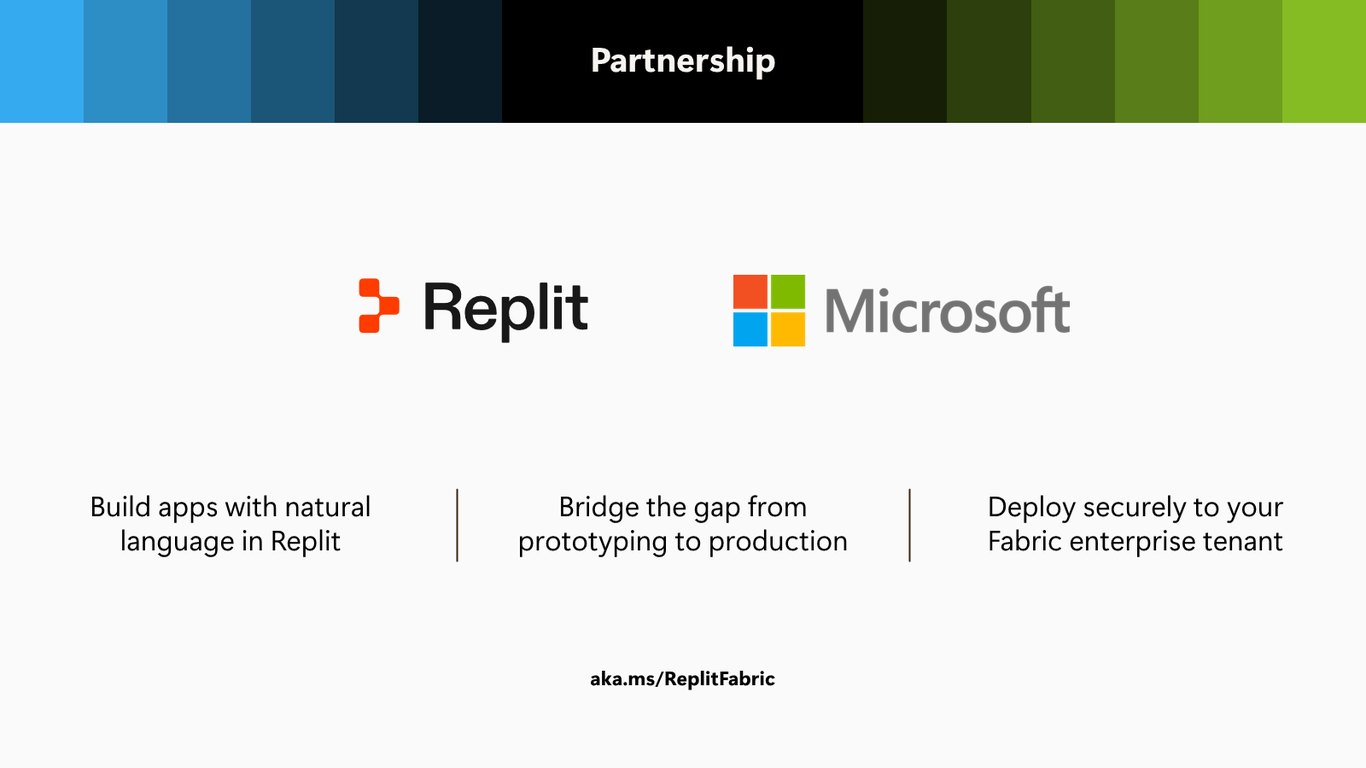 Partnership

Replit

Microsoft

Build apps with natural language in Replit

Bridge the gap from prototyping to production

Deploy securely to your Fabric enterprise tenant

aka.ms/ReplitFabric